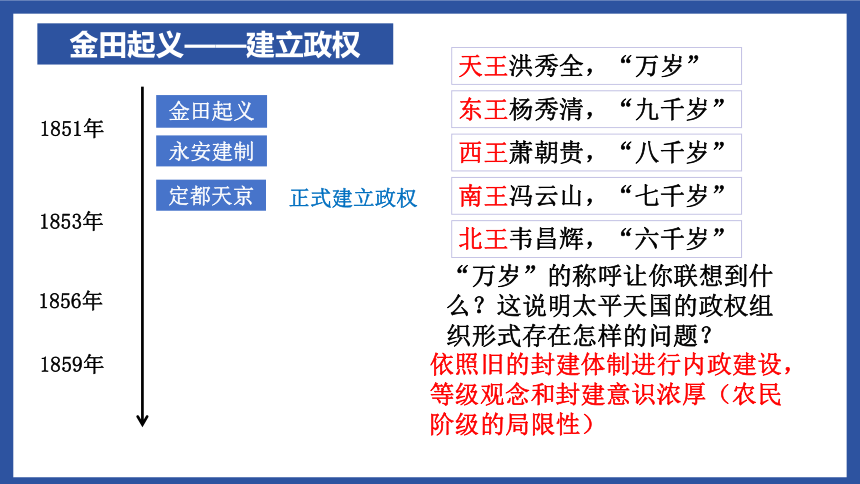 金田起义——建立政权

1851年

1853年

1856年

1859年

金田起义

永安建制

定都天京

正式建立政权

天王洪秀全，“万岁”

东王杨秀清，“九千岁”

西王萧朝贵，“八千岁”

南王冯云山，“七千岁”

北王韦昌辉，“六千岁”

“万岁”的称呼让你联想到什么？这说明太平天国的政权组织形式存在怎样的问题？

依照旧的封建体制进行内政建设，等级观念和封建意识浓厚（农民阶级的局限性）